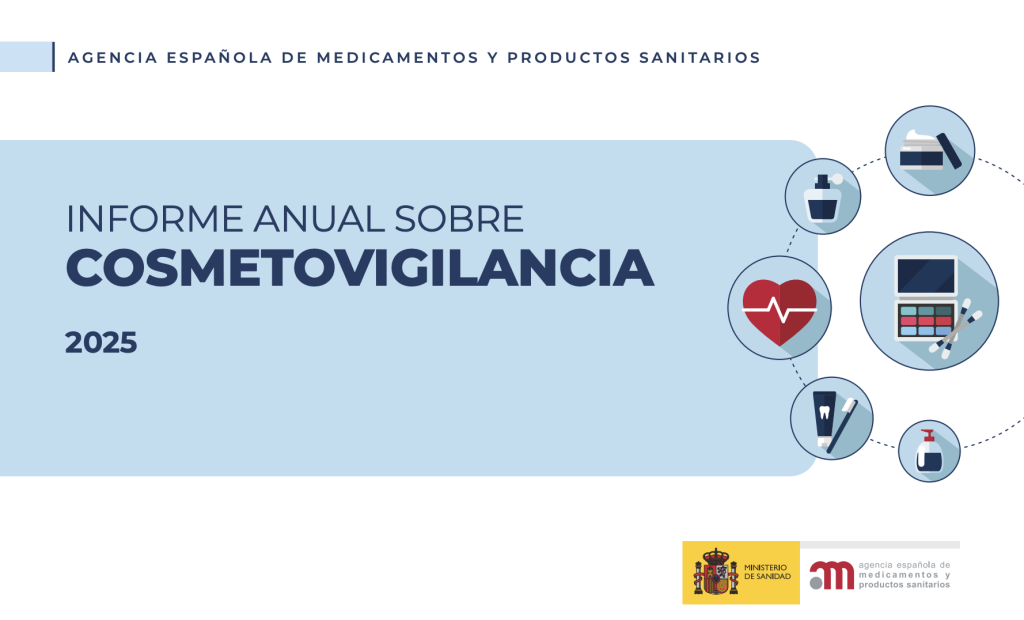 AGENCIA ESPAÑOLA DE MEDICAMENTOS Y PRODUCTOS SANITARIOS

INFORME ANUAL SOBRE
COSMETOVIGILANCIA

2025

MINISTERIO DE SANIDAD

agencia española de medicamentos y productos sanitarios